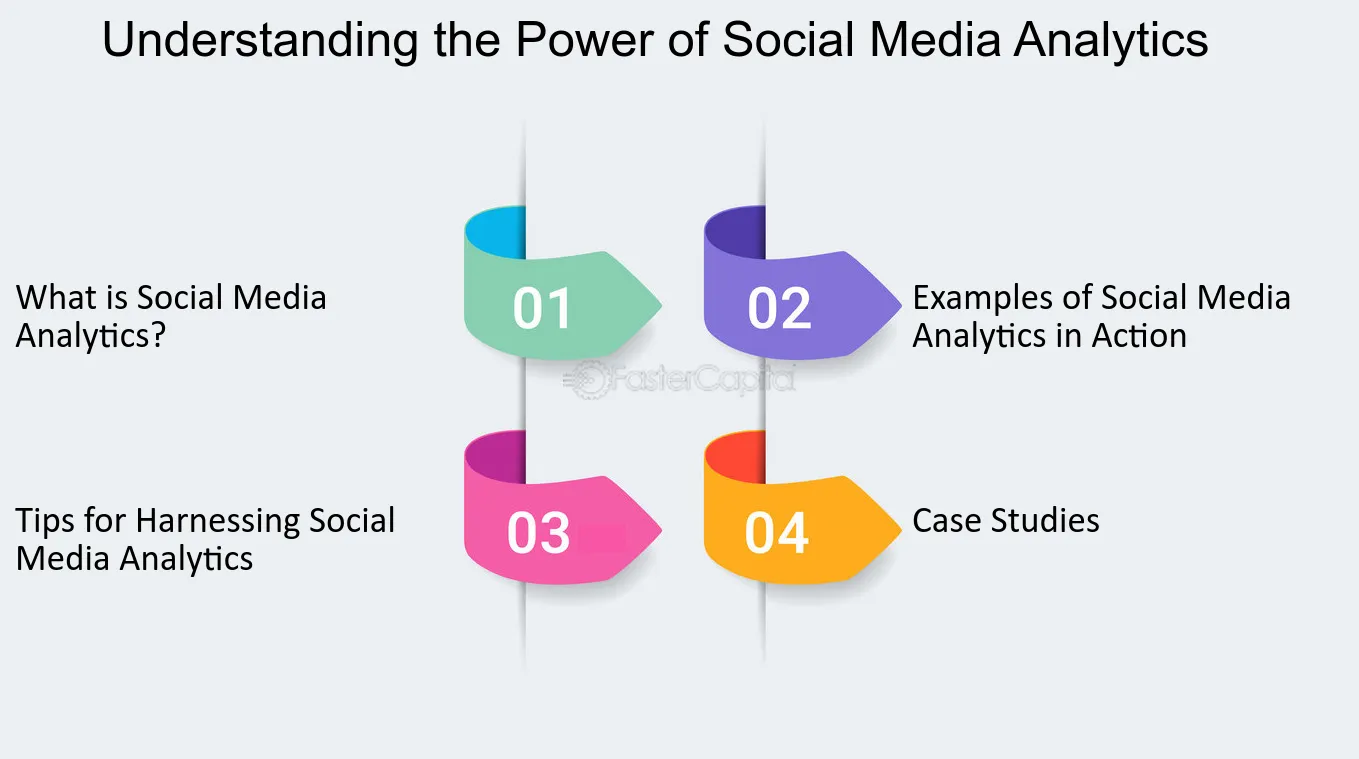 Understanding the Power of Social Media Analytics

What is Social Media Analytics?

01

02

Examples of Social Media Analytics in Action

FasterCapital

Tips for Harnessing Social Media Analytics

03

04

Case Studies